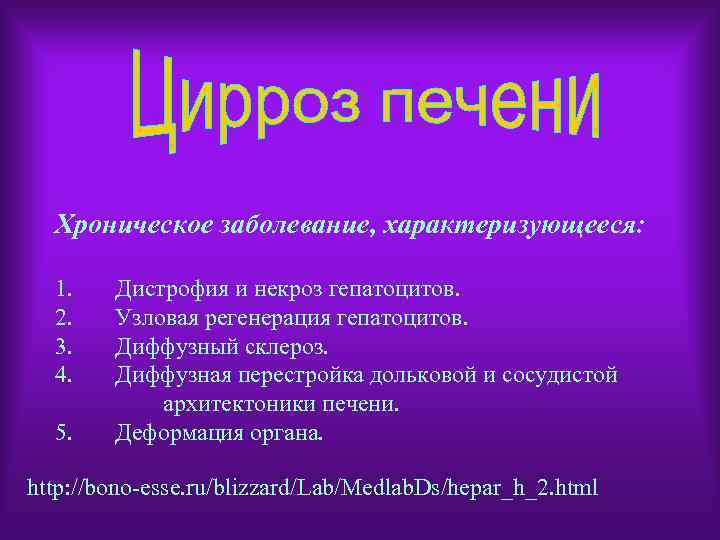 Цирроз печени

Хроническое заболевание, характеризующееся:

1. Дистрофия и некроз гепатоцитов.
2. Узловая регенерация гепатоцитов.
3. Диффузный склероз.
4. Диффузная перестройка дольковой и сосудистой архитектоники печени.
5. Деформация органа.

http://bono-esse.ru/blizzard/Lab/MedlabDs/hepar_h_2.html